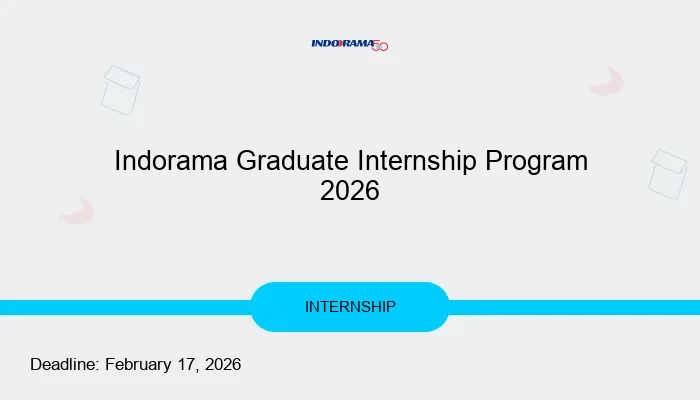 INDORAMA 50

Indorama Graduate Internship Program 2026

INTERNSHIP

Deadline: February 17, 2026